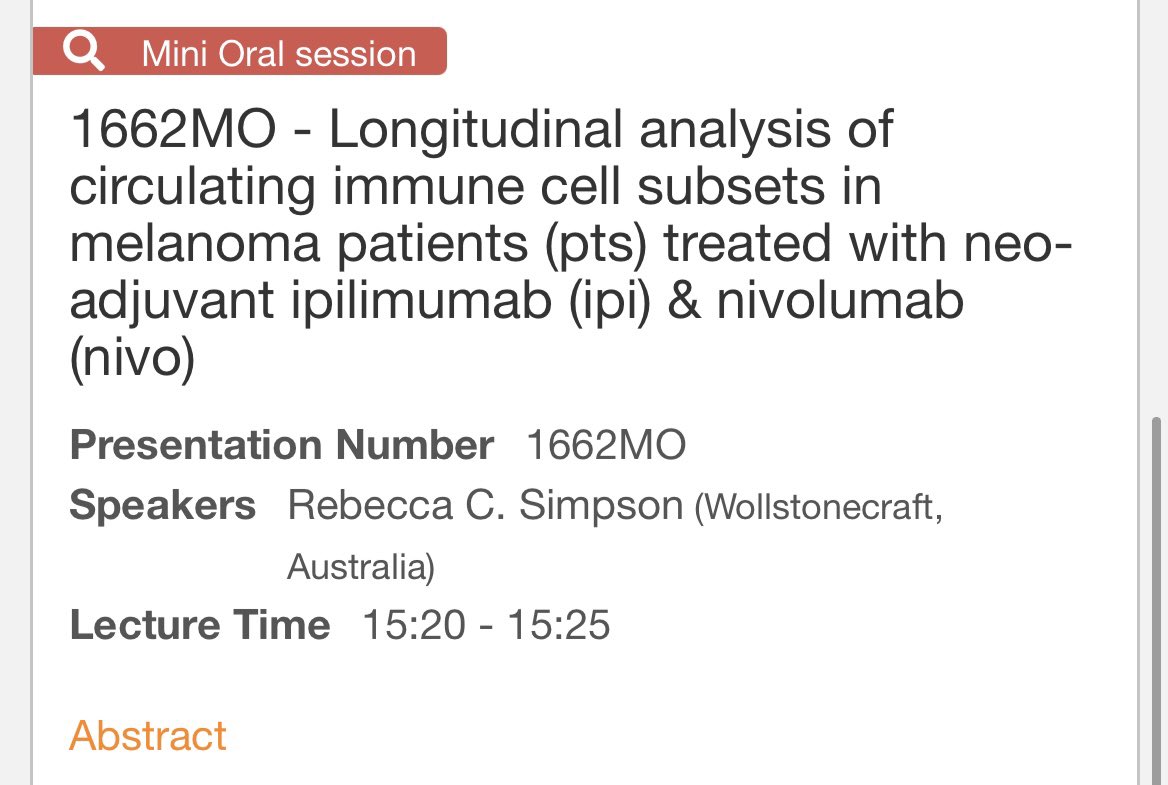 Mini Oral session

1662MO - Longitudinal analysis of circulating immune cell subsets in melanoma patients (pts) treated with neo-adjuvant ipilimumab (ipi) & nivolumab (nivo)

Presentation Number 1662MO
Speakers Rebecca C. Simpson (Wollstonecraft, Australia)
Lecture Time 15:20 - 15:25

Abstract